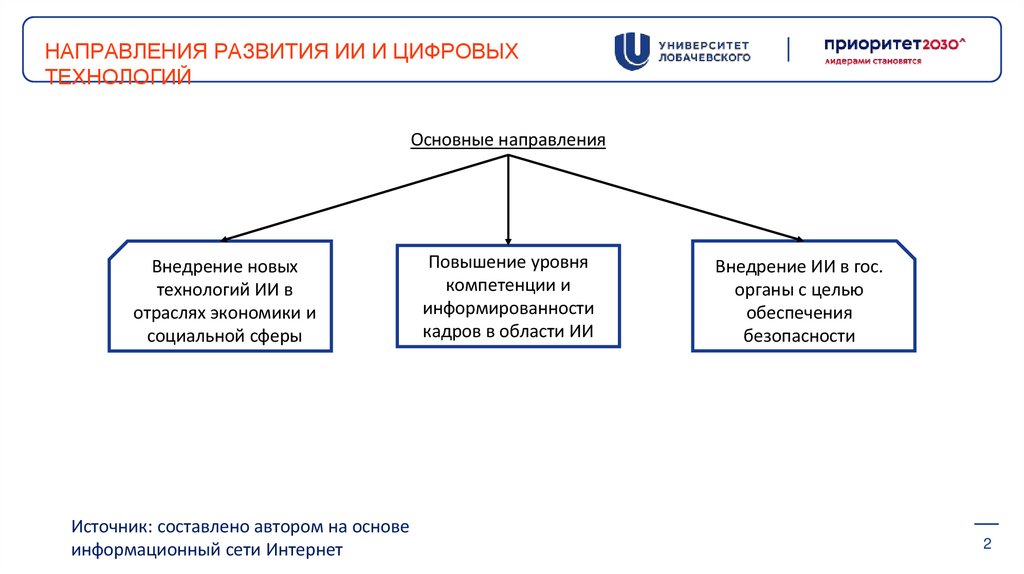 НАПРАВЛЕНИЯ РАЗВИТИЯ ИИ И ЦИФРОВЫХ ТЕХНОЛОГИЙ

УНИВЕРСИТЕТ ЛОБАЧЕВСКОГО

приоритет2030^
лидерами становятся

Основные направления

Внедрение новых технологий ИИ в отраслях экономики и социальной сферы

Повышение уровня компетенции и информированности кадров в области ИИ

Внедрение ИИ в гос. органы с целью обеспечения безопасности

Источник: составлено автором на основе информационный сети Интернет

2